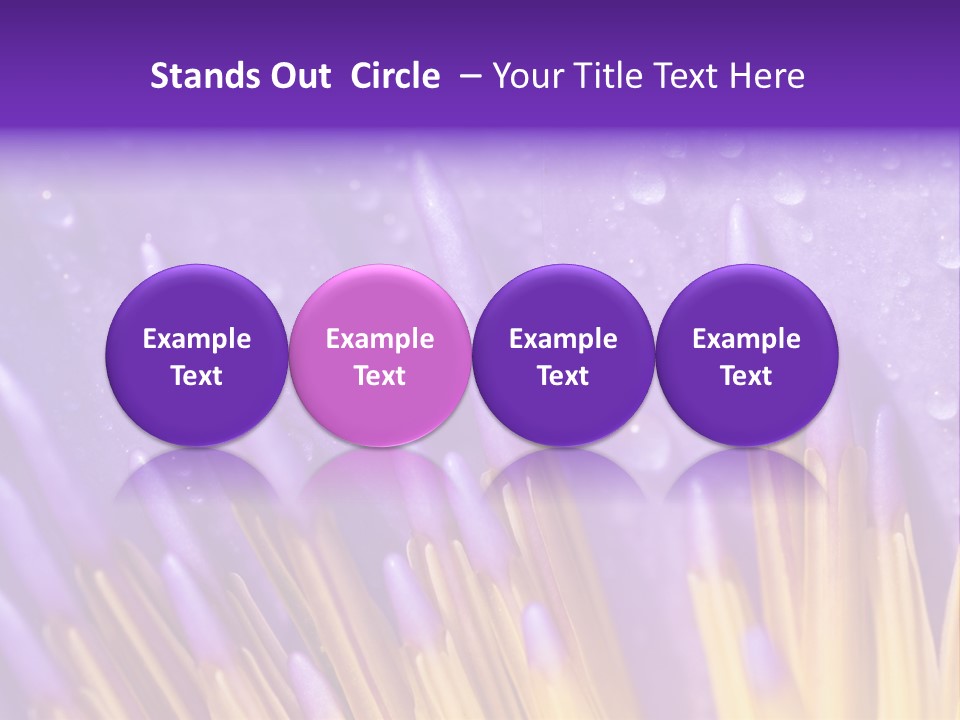 Stands Out Circle – Your Title Text Here

Example Text

Example Text

Example Text

Example Text